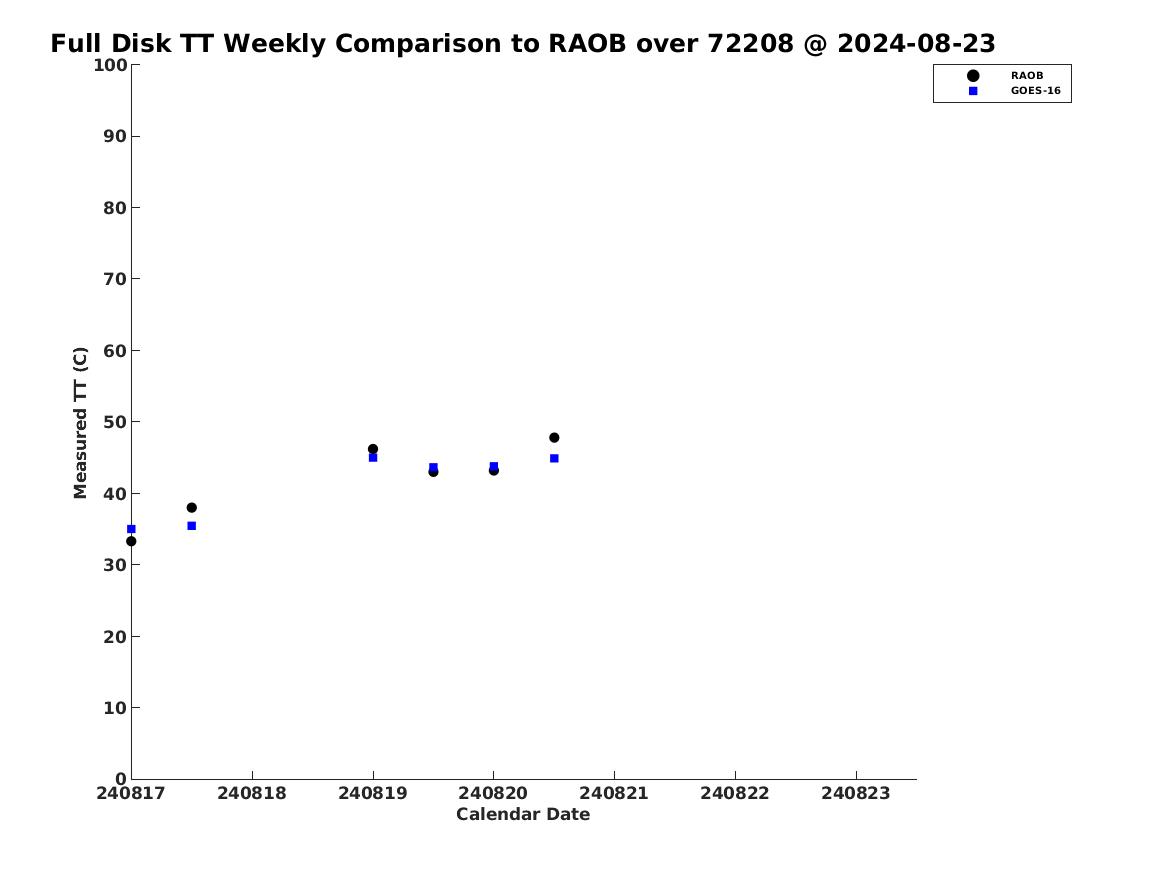 Full Disk TT Weekly Comparison to RAOB over 72208 @ 2024-08-23

RAOB
GOES-16

Measured TT (C)

100
90
80
70
60
50
40
30
20
10
0

240817
240818
240819
240820
240821
240822
240823

Calendar Date